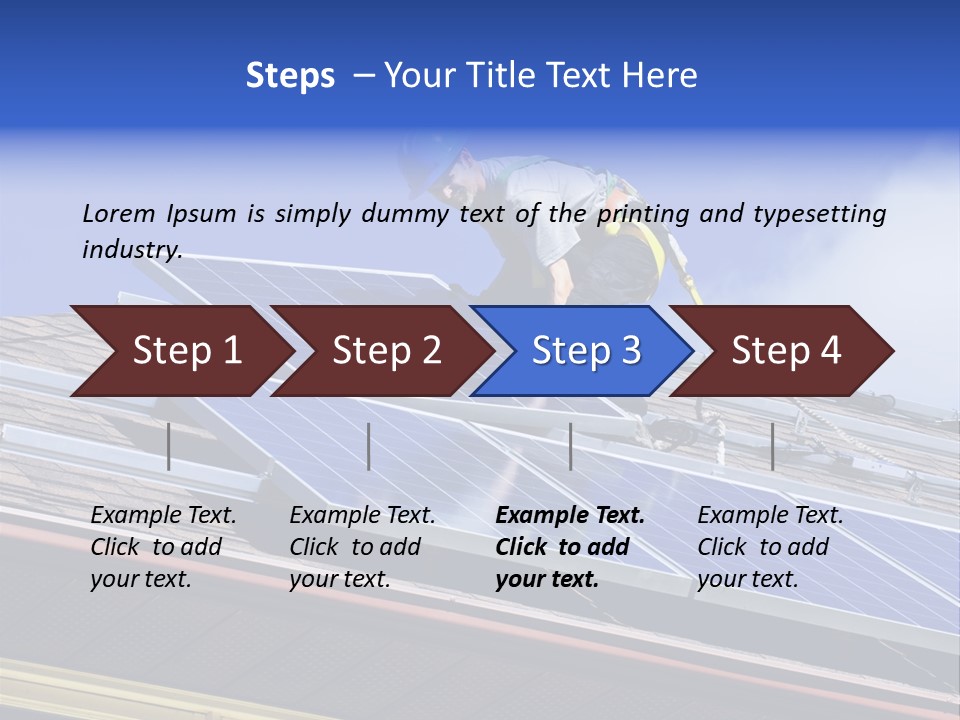 Steps – Your Title Text Here

Lorem Ipsum is simply dummy text of the printing and typesetting industry.

Step 1

Step 2

Step 3

Step 4

Example Text. Click to add your text.

Example Text. Click to add your text.

Example Text. Click to add your text.

Example Text. Click to add your text.